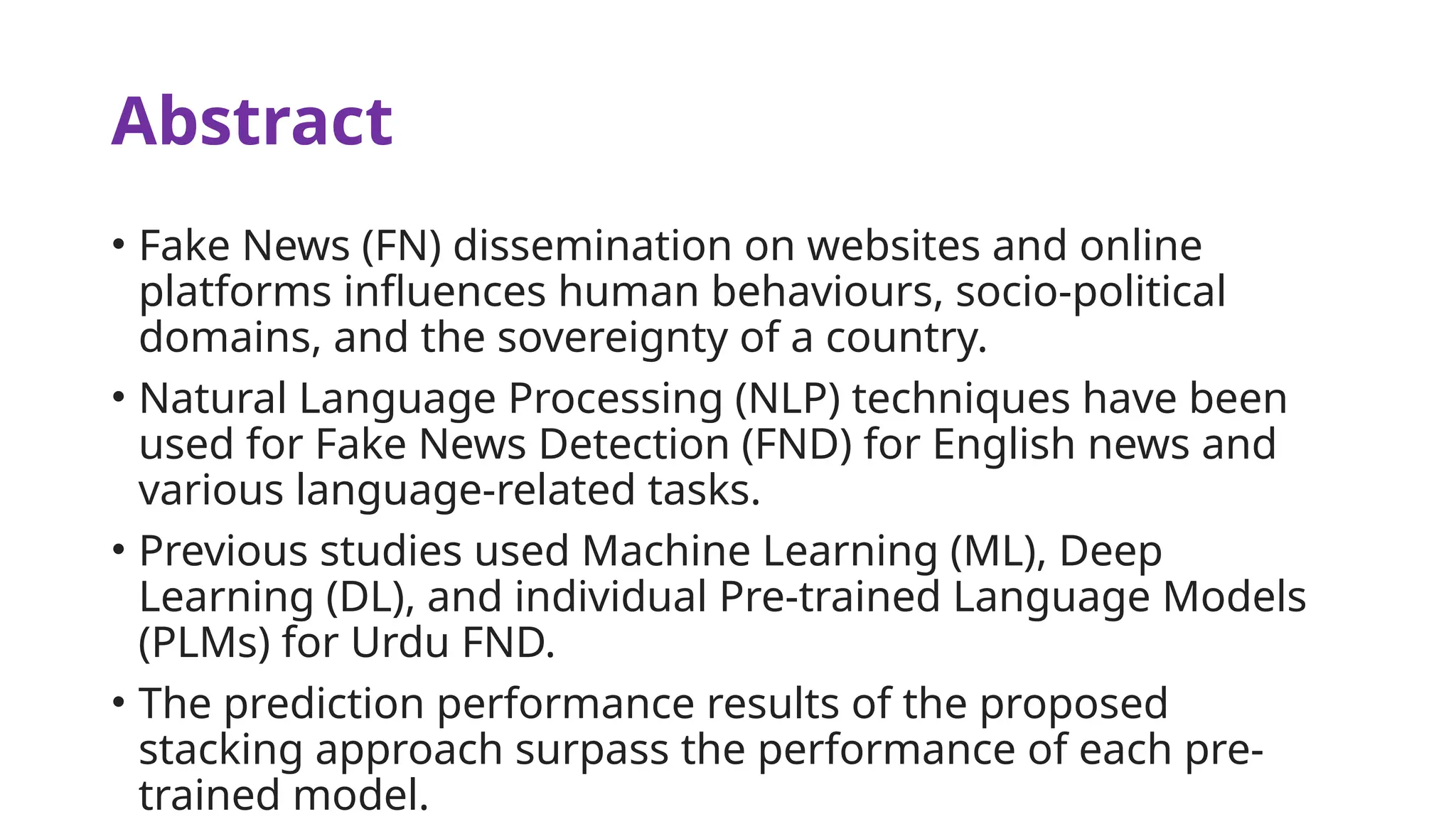 Abstract

• Fake News (FN) dissemination on websites and online platforms influences human behaviours, socio-political domains, and the sovereignty of a country.

• Natural Language Processing (NLP) techniques have been used for Fake News Detection (FND) for English news and various language-related tasks.

• Previous studies used Machine Learning (ML), Deep Learning (DL), and individual Pre-trained Language Models (PLMs) for Urdu FND.

• The prediction performance results of the proposed stacking approach surpass the performance of each pre-trained model.